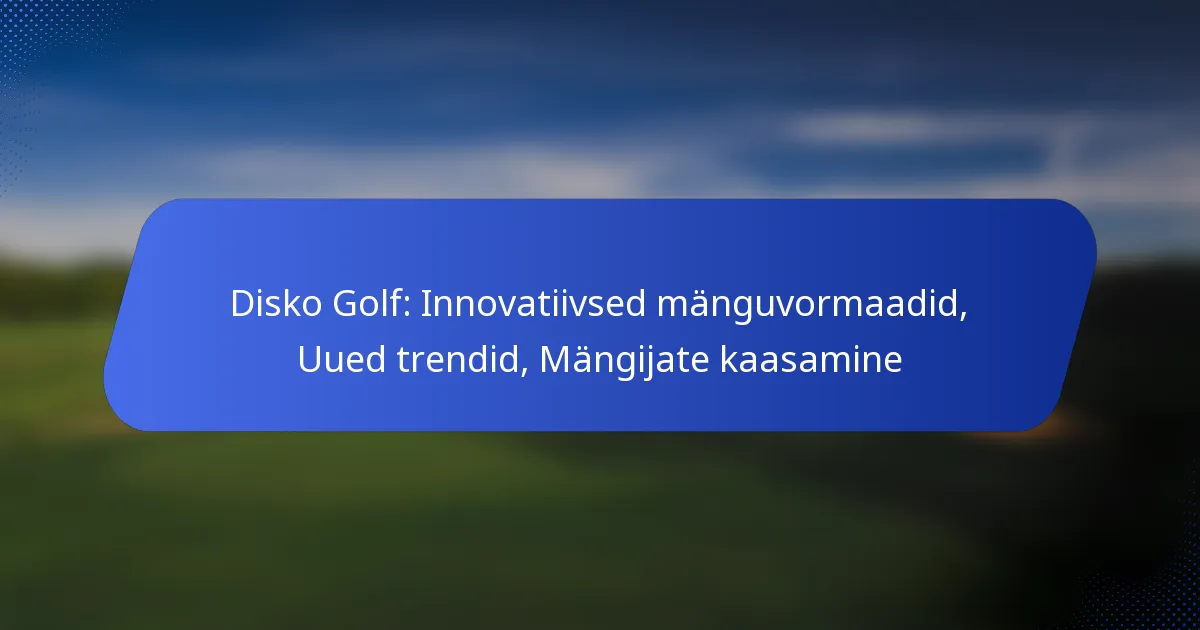 Disko Golf: Innovatiivsed mänguvormaadid, Uued trendid, Mängijate kaasamine